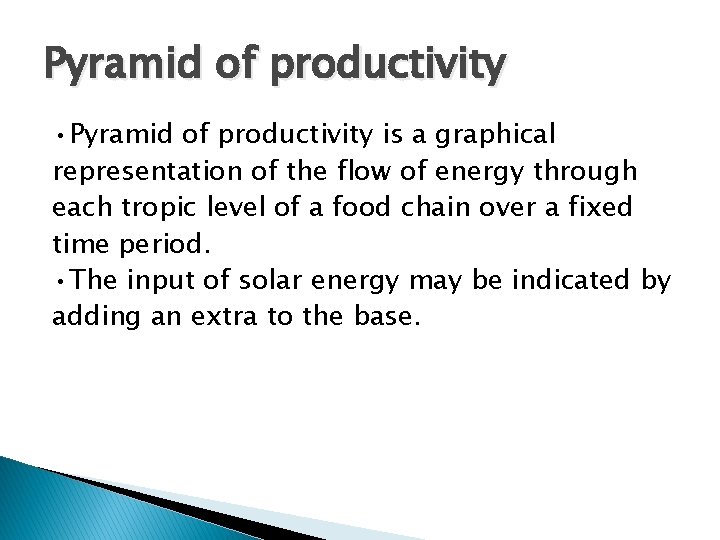 Pyramid of productivity

•Pyramid of productivity is a graphical representation of the flow of energy through each tropic level of a food chain over a fixed time period.
•The input of solar energy may be indicated by adding an extra to the base.